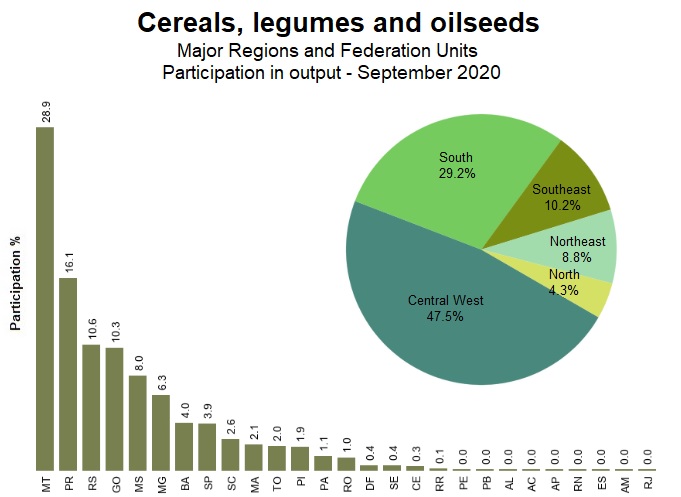 Cereals, legumes and oilseeds
Major Regions and Federation Units
Participation in output - September 2020

Participation %

28.9
16.1
10.6
10.3
8.0
6.3
4.0
3.9
2.6
2.1
2.0
1.9
1.1
1.0
0.4
0.4
0.3
0.1
0.0
0.0
0.0
0.0
0.0
0.0
0.0
0.0
0.0

MT PR RS GO MS MG BA SP SC MA TO PI PA RO DF SE CE RR PE PB AL AC AP RN ES AM RJ

South
29.2%
Southeast
10.2%
Northeast
8.8%
North
4.3%
Central West
47.5%